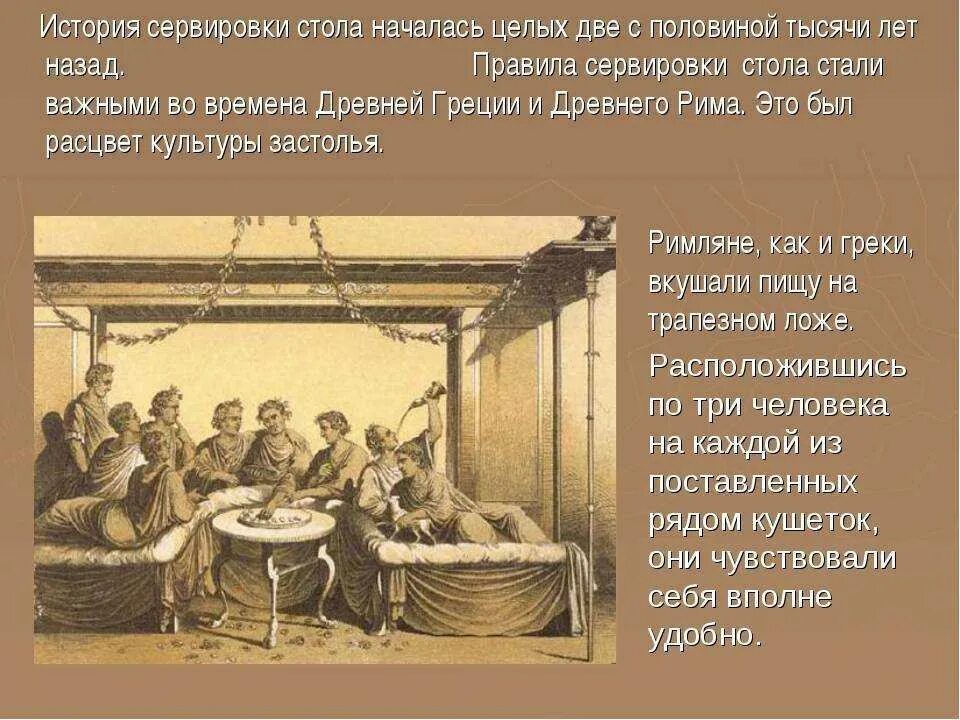 История сервировки стола началась целых две с половиной тысячи лет назад. Правила сервировки стола стали важными во времена Древней Греции и Древнего Рима. Это был расцвет культуры застолья.

Римляне, как и греки, вкушали пищу на трапезном ложе.

Расположившись по три человека на каждой из поставленных рядом кушеток, они чувствовали себя вполне удобно.